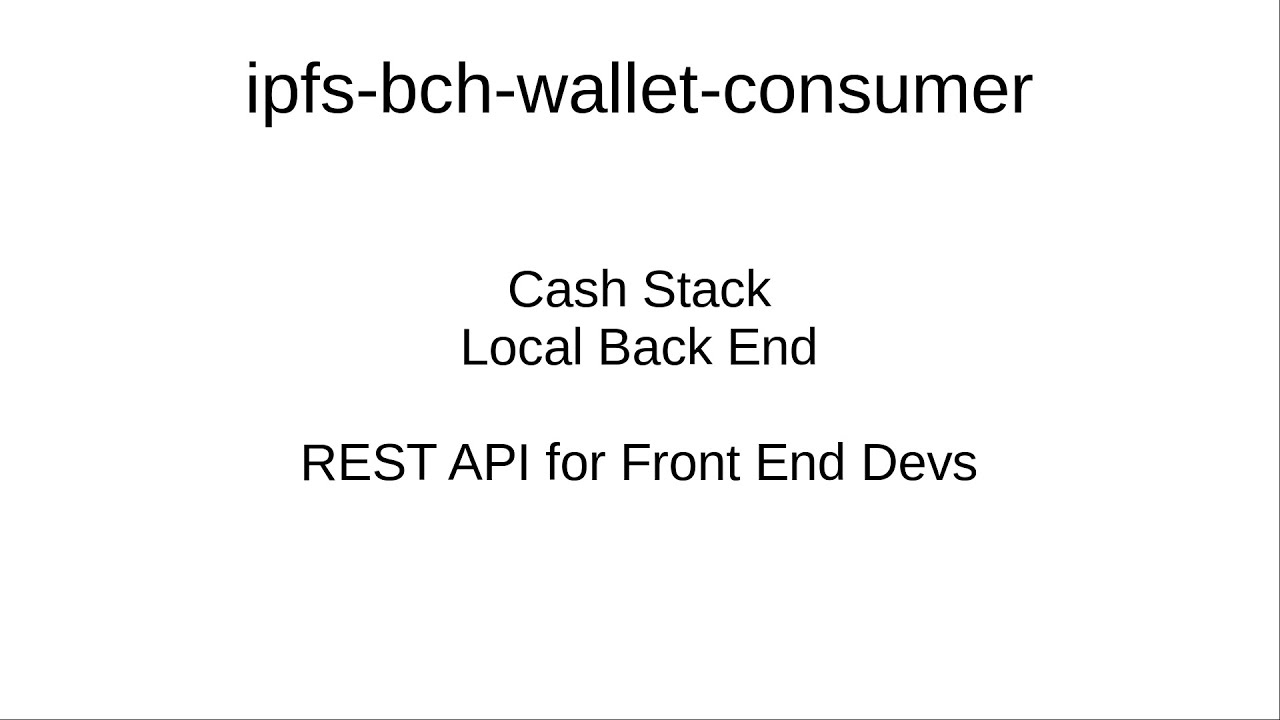 ipfs-bch-wallet-consumer

Cash Stack
Local Back End

REST API for Front End Devs